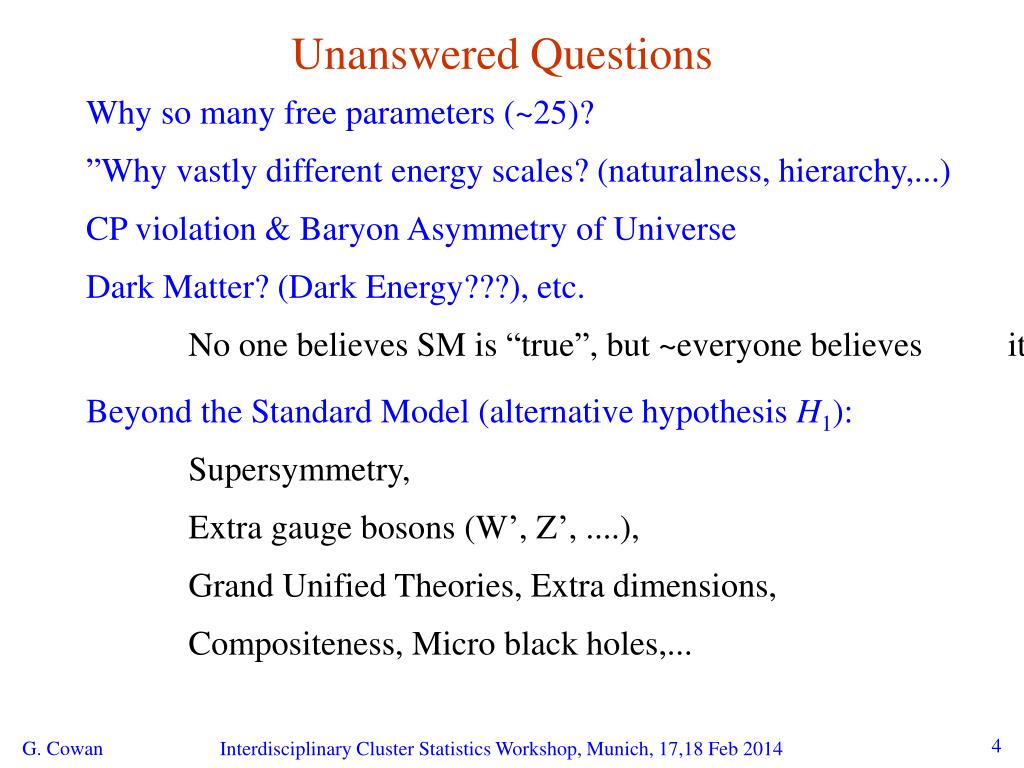 Unanswered Questions

Why so many free parameters (~25)?

”Why vastly different energy scales? (naturalness, hierarchy,...)

CP violation & Baryon Asymmetry of Universe

Dark Matter? (Dark Energy???), etc.

No one believes SM is “true”, but ~everyone believes it

Beyond the Standard Model (alternative hypothesis $H_1$):

Supersymmetry,

Extra gauge bosons (W’, Z’, ....),

Grand Unified Theories, Extra dimensions,

Compositeness, Micro black holes,...

G. Cowan

Interdisciplinary Cluster Statistics Workshop, Munich, 17,18 Feb 2014

4